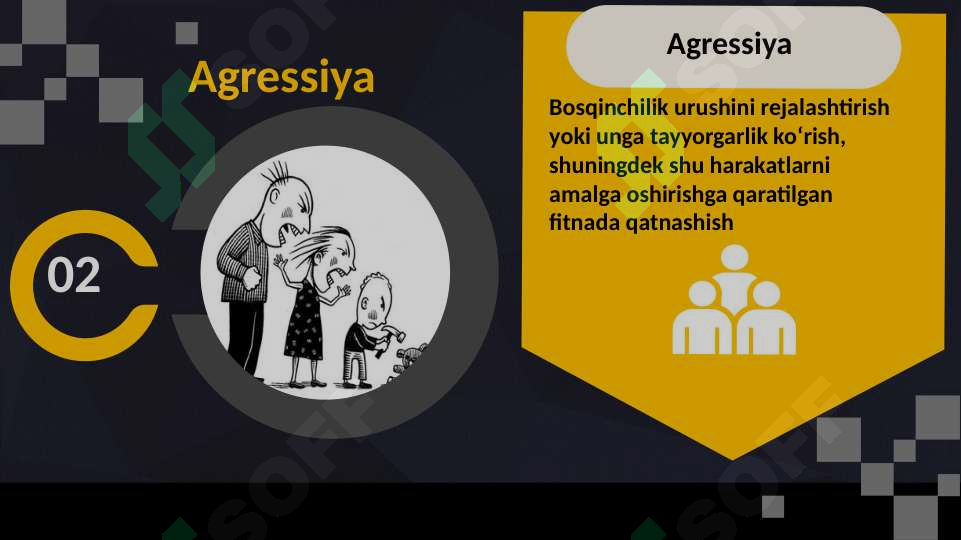 Agressiya

02

Agressiya

Bosqinchilik urushini rejalashtirish yoki unga tayyorgarlik ko‘rish, shuningdek shu harakatlarni amalga oshirishga qaratilgan fitnada qatnashish